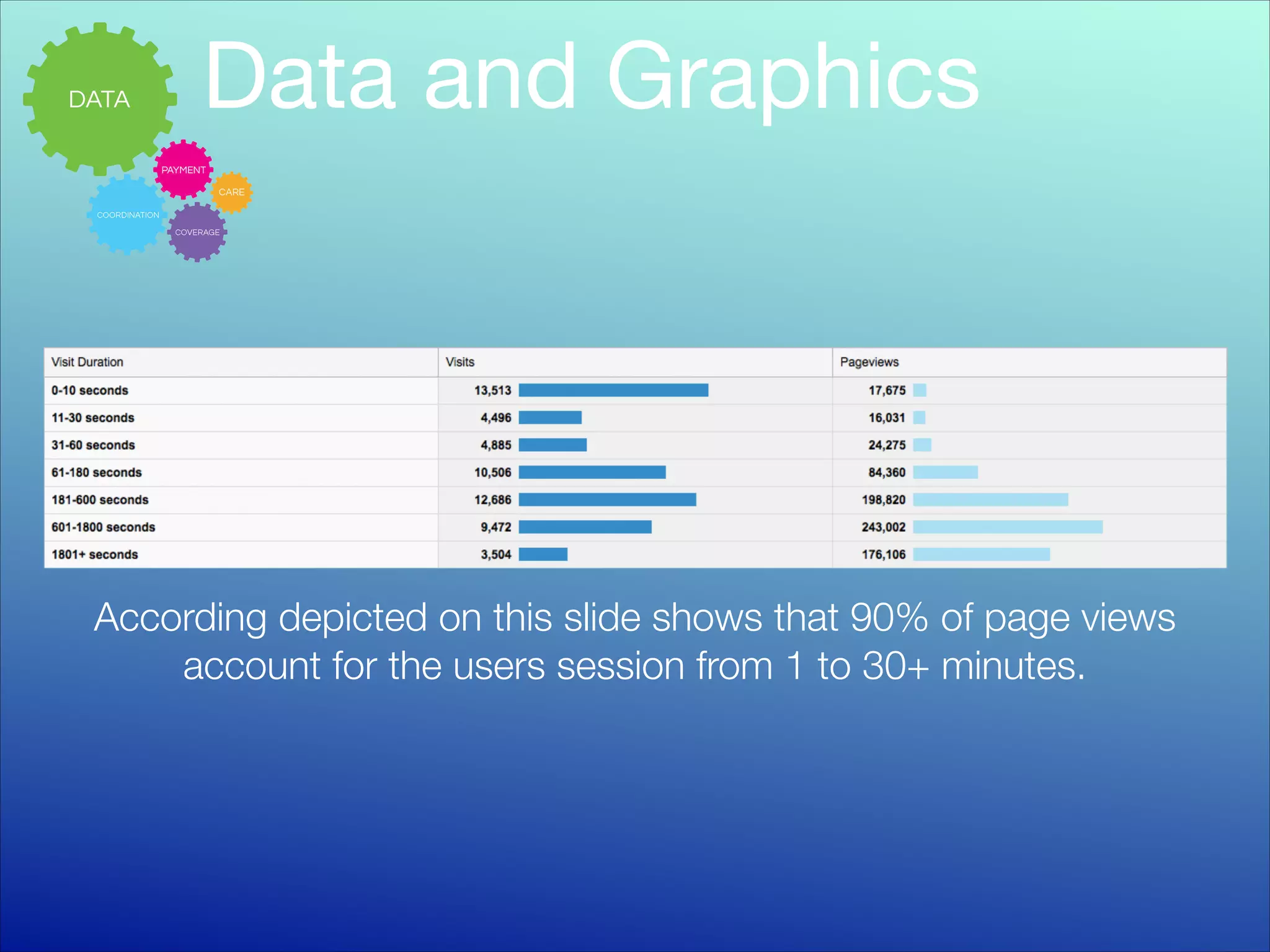 DATA

PAYMENT

CARE

COORDINATION

COVERAGE

Data and Graphics

| Visit Duration | Visits | Pageviews |
|---|---|---|
| 0-10 seconds | 13,513 | 17,675 |
| 11-30 seconds | 4,496 | 16,031 |
| 31-60 seconds | 4,885 | 24,275 |
| 61-180 seconds | 10,506 | 84,360 |
| 181-600 seconds | 12,686 | 198,820 |
| 601-1800 seconds | 9,472 | 243,002 |
| 1801+ seconds | 3,504 | 176,106 |

According depicted on this slide shows that 90% of page views account for the users session from 1 to 30+ minutes.